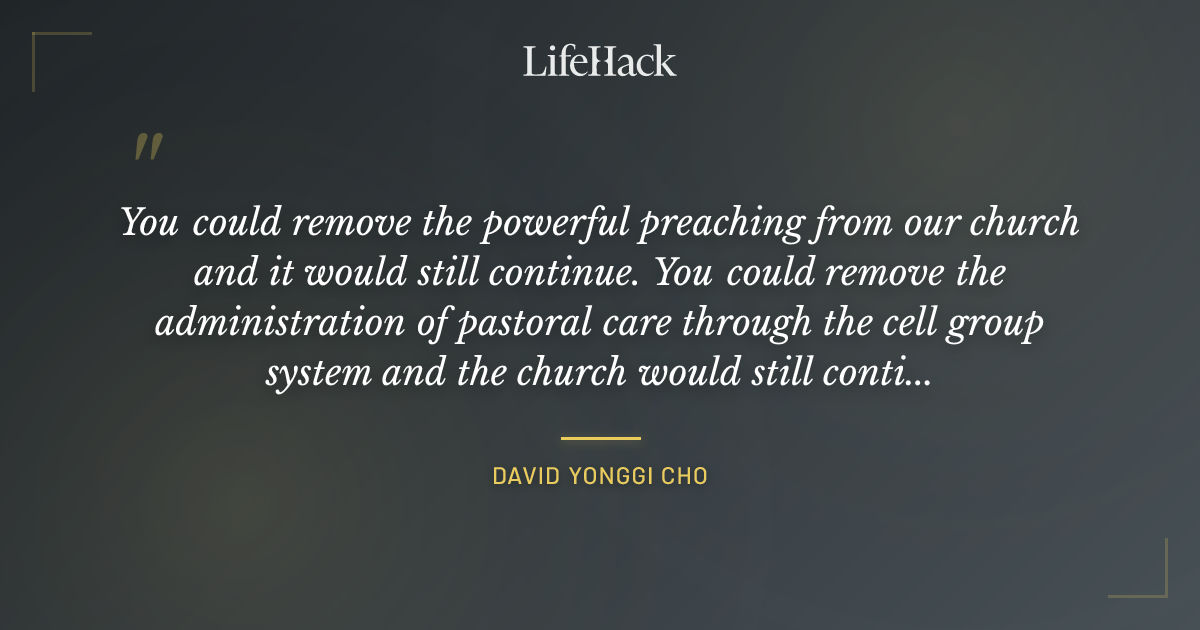 LifeHack

"

You could remove the powerful preaching from our church and it would still continue. You could remove the administration of pastoral care through the cell group system and the church would still conti...

DAVID YONGGI CHO